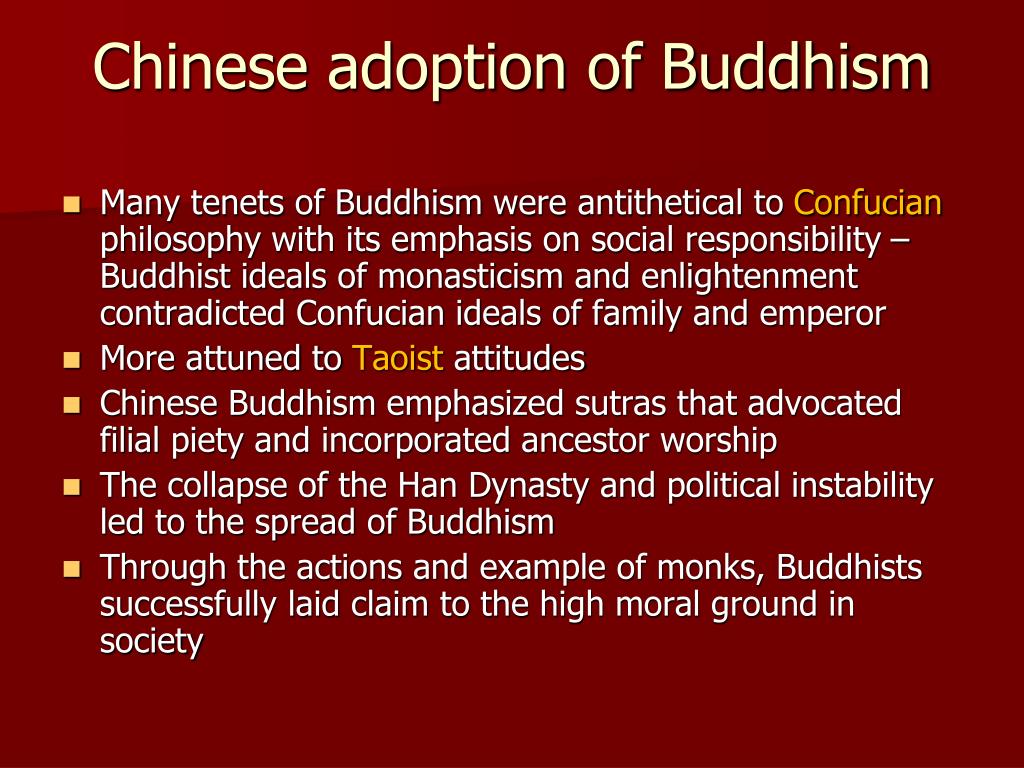 Chinese adoption of Buddhism

- Many tenets of Buddhism were antithetical to Confucian philosophy with its emphasis on social responsibility – Buddhist ideals of monasticism and enlightenment contradicted Confucian ideals of family and emperor
- More attuned to Taoist attitudes
- Chinese Buddhism emphasized sutras that advocated filial piety and incorporated ancestor worship
- The collapse of the Han Dynasty and political instability led to the spread of Buddhism
- Through the actions and example of monks, Buddhists successfully laid claim to the high moral ground in society